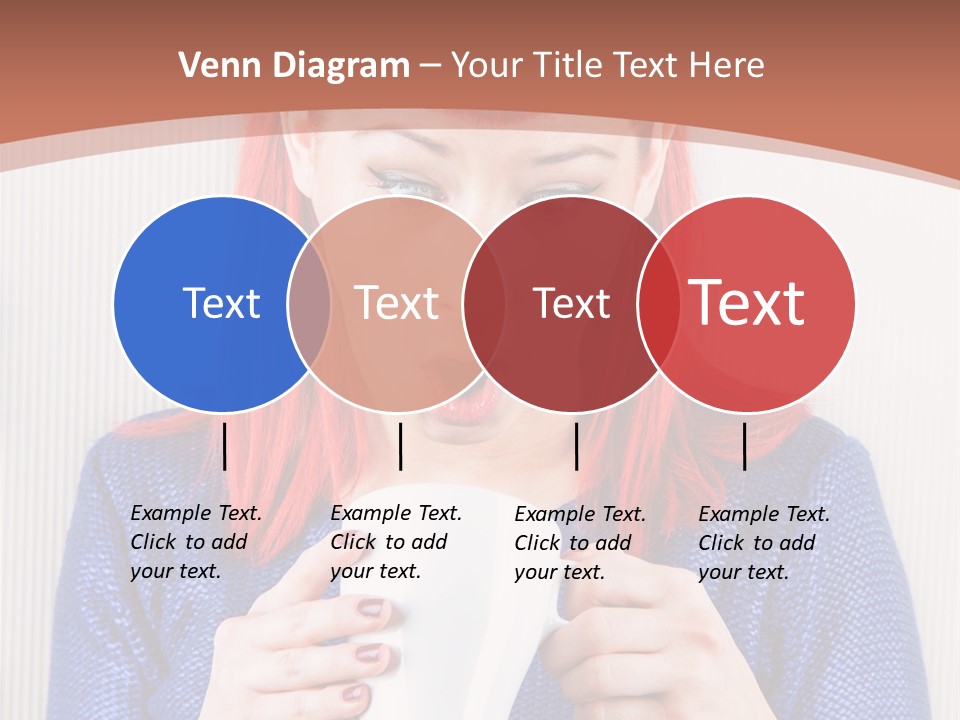 Venn Diagram – Your Title Text Here

Text

Text

Text

Text

Example Text. Click to add your text.

Example Text. Click to add your text.

Example Text. Click to add your text.

Example Text. Click to add your text.